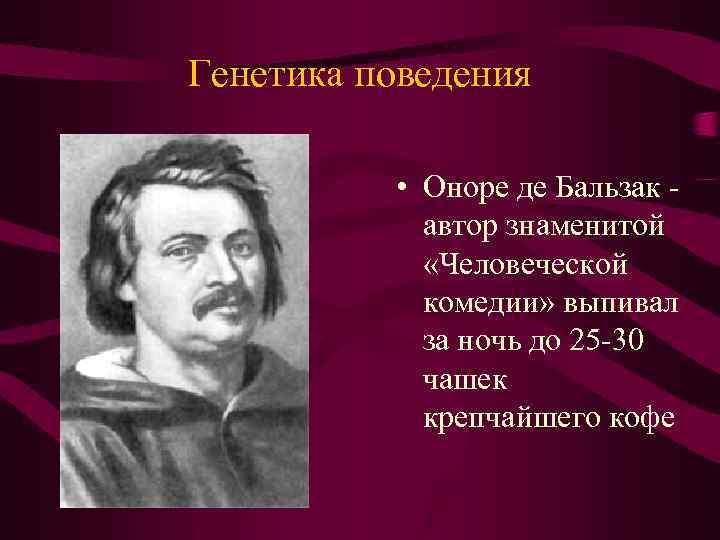 Генетика поведения

• Оноре де Бальзак - автор знаменитой «Человеческой комедии» выпивал за ночь до 25-30 чашек крепчайшего кофе